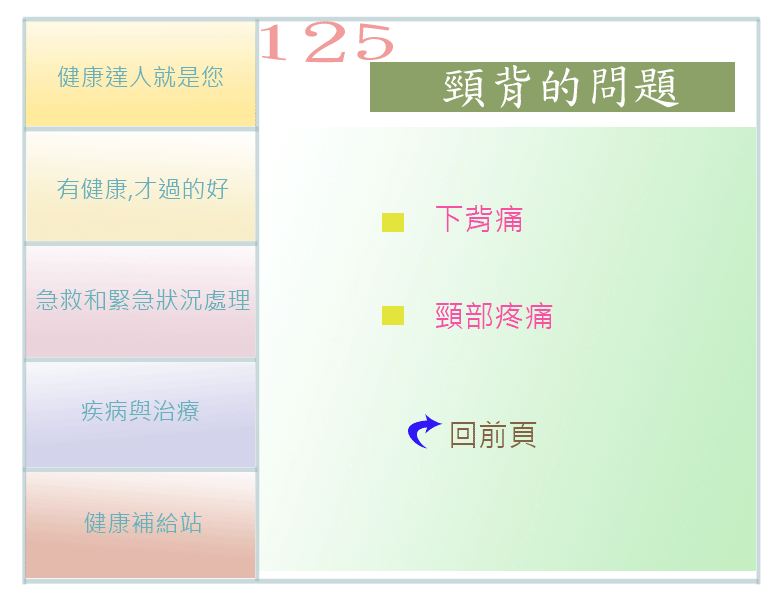 健康達人就是您

有健康,才過的好

急救和緊急狀況處理

疾病與治療

健康補給站

125

頸背的問題

下背痛

頸部疼痛

回前頁